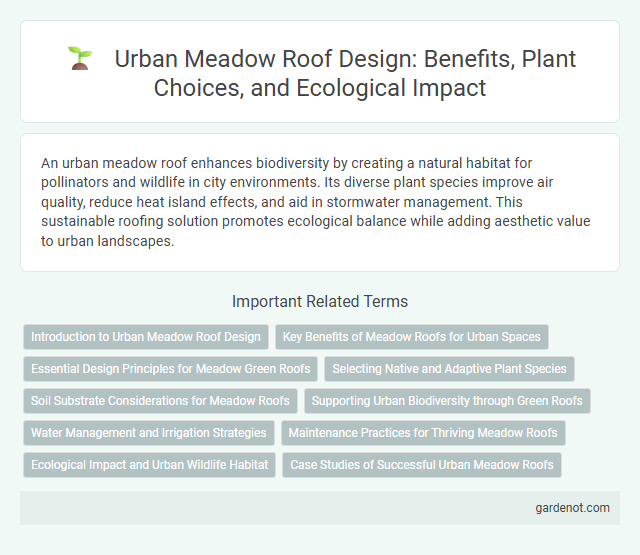 Urban Meadow Roof Design: Benefits, Plant Choices, and Ecological Impact

An urban meadow roof enhances biodiversity by creating a natural habitat for pollinators and wildlife in city environments. Its diverse plant species improve air quality, reduce heat island effects, and aid in stormwater management. This sustainable roofing solution promotes ecological balance while adding aesthetic value to urban landscapes.

Important Related Terms

Introduction to Urban Meadow Roof Design

Key Benefits of Meadow Roofs for Urban Spaces

Essential Design Principles for Meadow Green Roofs

Selecting Native and Adaptive Plant Species

Soil Substrate Considerations for Meadow Roofs

Supporting Urban Biodiversity through Green Roofs

Water Management and Irrigation Strategies

Maintenance Practices for Thriving Meadow Roofs

Ecological Impact and Urban Wildlife Habitat

Case Studies of Successful Urban Meadow Roofs

gardenot.com